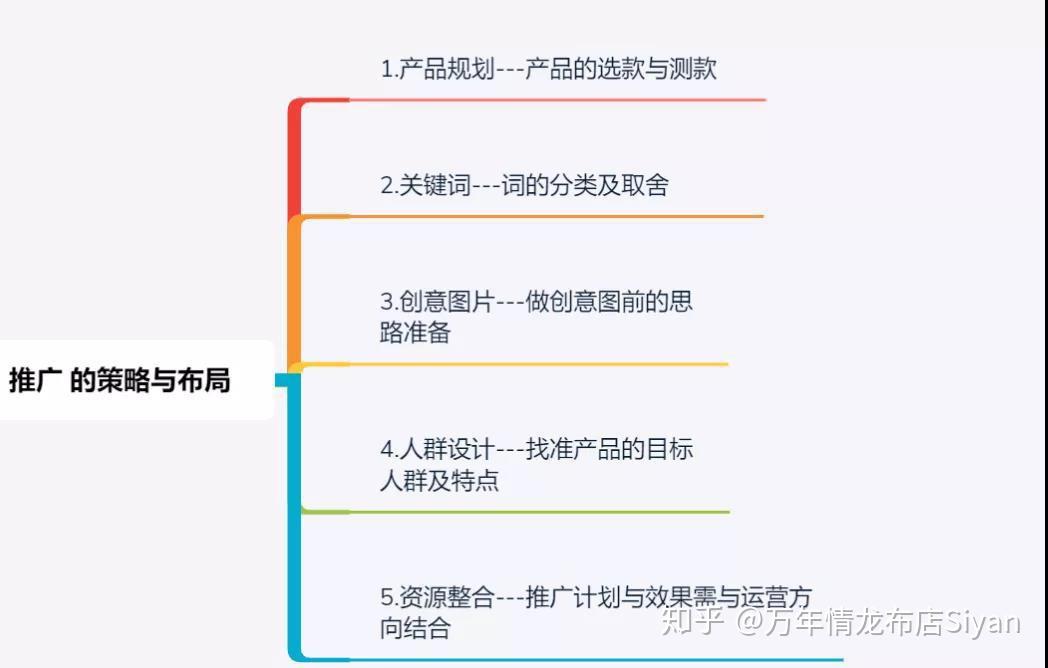 推广 的策略与布局

1.产品规划---产品的选款与测款

2.关键词---词的分类及取舍

3.创意图片---做创意图前的思路准备

4.人群设计---找准产品的目标人群及特点

5.资源整合---推广计划与效果需与运营方向结合

知乎 @万年情龙布店Siyan